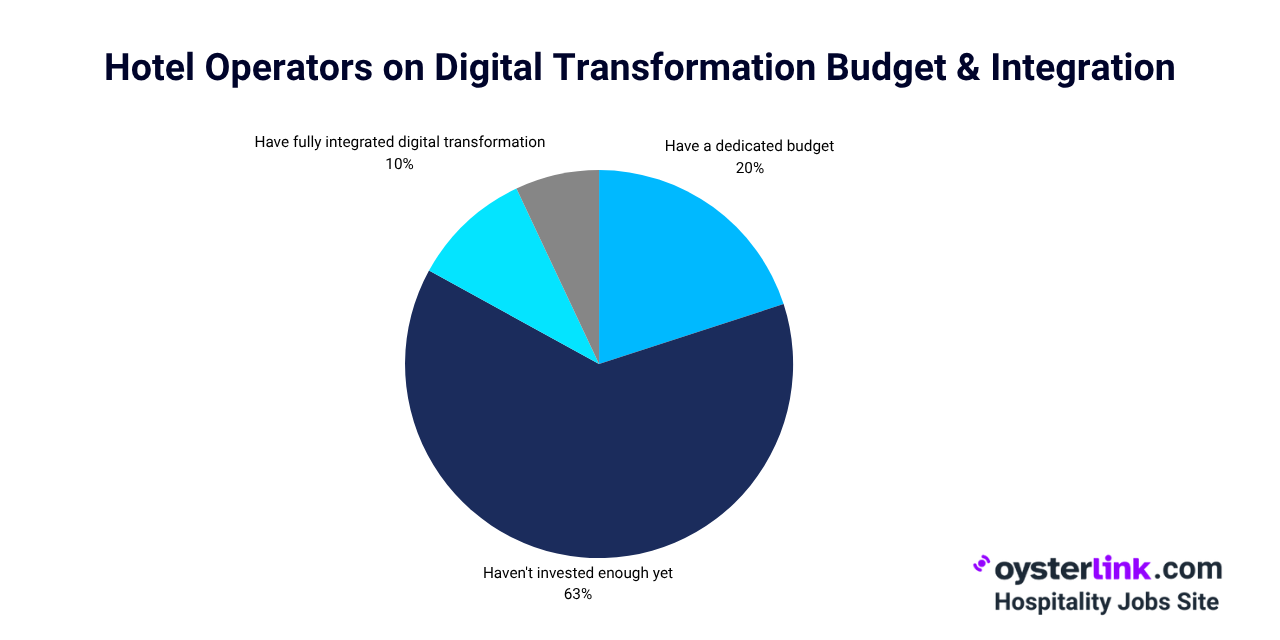 Hotel Operators on Digital Transformation Budget & Integration

Have fully integrated digital transformation
10%

Have a dedicated budget
20%

Haven't invested enough yet
63%

oysterlink.com
Hospitality Jobs Site